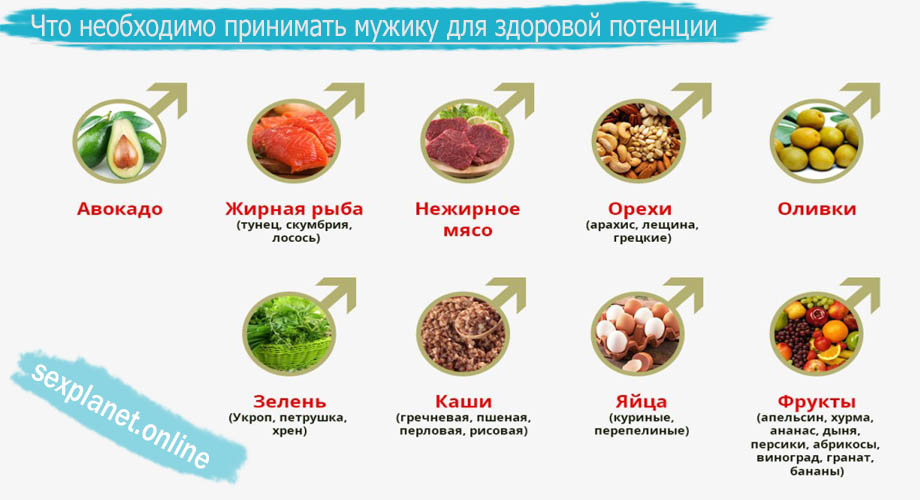 Что необходимо принимать мужику для здоровой потенции

Авокадо

Жирная рыба
(тунец, скумбрия, лосось)

Нежирное мясо

Орехи
(арахис, лещина, грецкие)

Оливки

sexplanet.online

Зелень
(Укроп, петрушка, хрен)

Каши
(гречневая, пшеная, перловая, рисовая)

Яйца
(куриные, перепелиные)

Фрукты
(апельсин, хурма, ананас, дыня, персики, абрикосы, виноград, гранат, бананы)